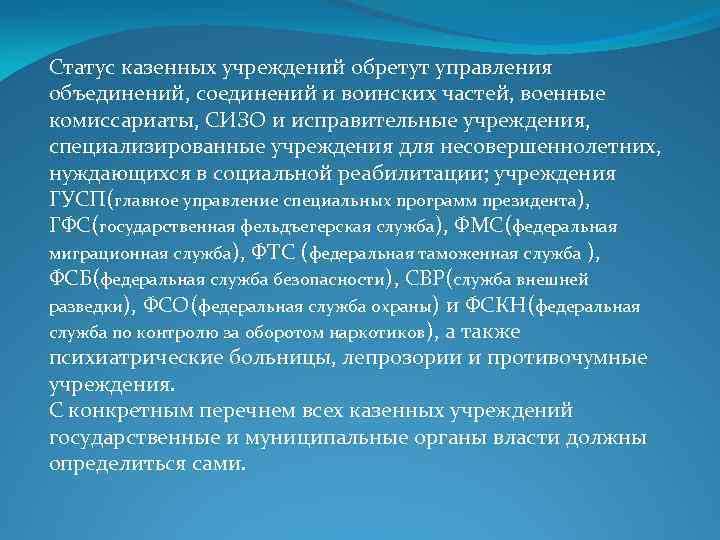 Статус казенных учреждений обретут управления объединений, соединений и воинских частей, военные комиссариаты, СИЗО и исправительные учреждения, специализированные учреждения для несовершеннолетних, нуждающихся в социальной реабилитации; учреждения ГУСП(главное управление специальных программ президента), ГФС(государственная фельдъегерская служба), ФМС(федеральная миграционная служба), ФТС (федеральная таможенная служба ), ФСБ(федеральная служба безопасности), СВР(служба внешней разведки), ФСО(федеральная служба охраны) и ФСКН(федеральная служба по контролю за оборотом наркотиков), а также психиатрические больницы, лепрозории и противочумные учреждения.
С конкретным перечнем всех казенных учреждений государственные и муниципальные органы власти должны определиться сами.